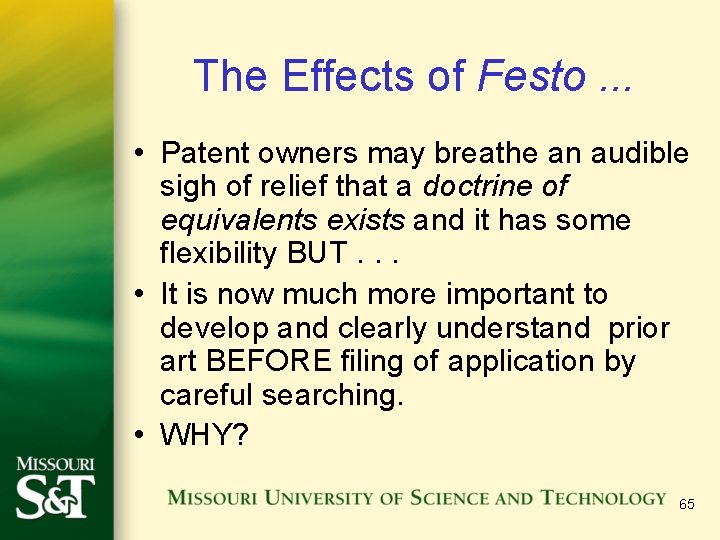 The Effects of Festo ...

• Patent owners may breathe an audible sigh of relief that a doctrine of equivalents exists and it has some flexibility BUT . . .

• It is now much more important to develop and clearly understand prior art BEFORE filing of application by careful searching.

• WHY?

MISSOURI S&T

MISSOURI UNIVERSITY OF SCIENCE AND TECHNOLOGY

65